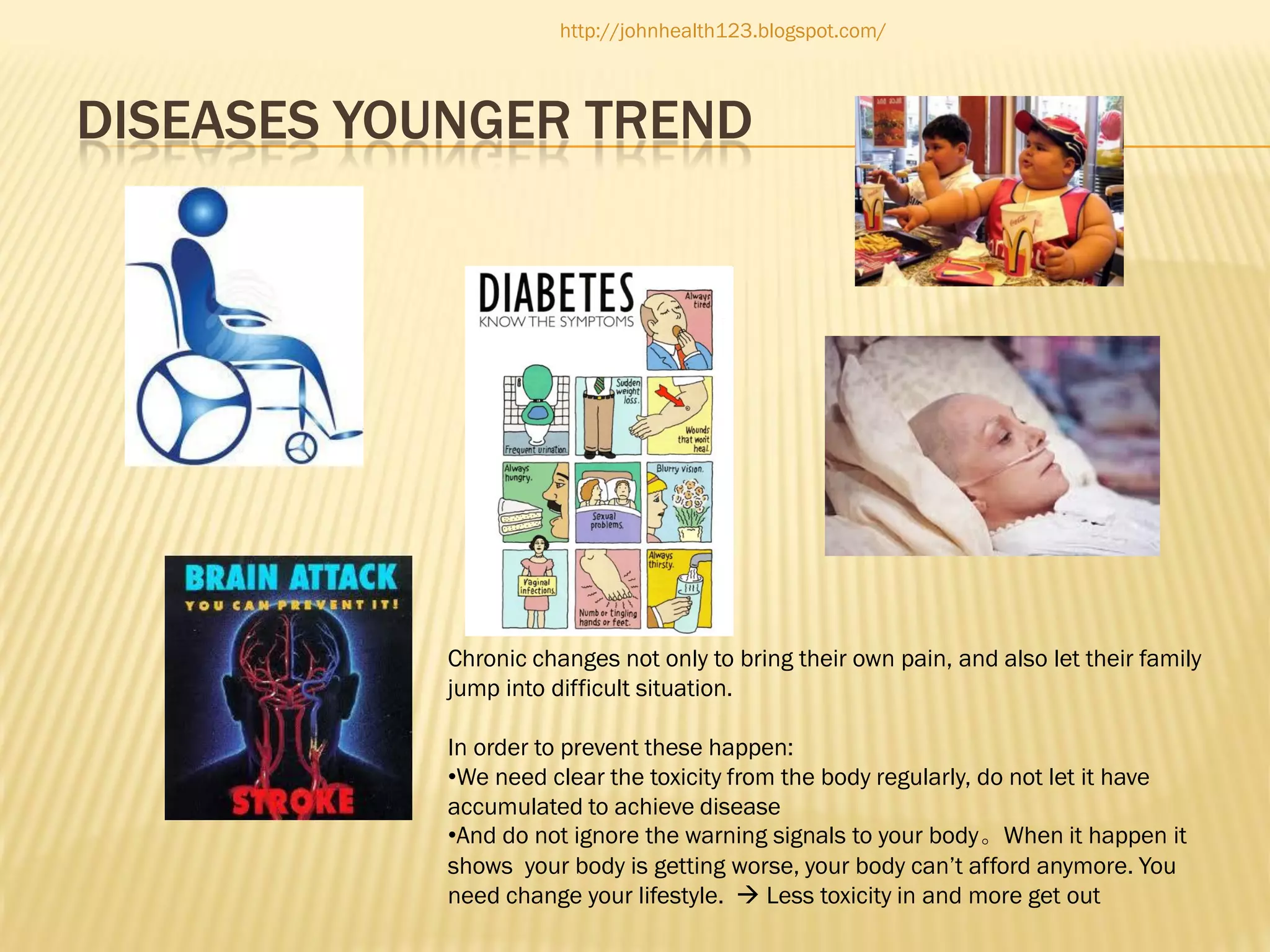 http://johnhealth123.blogspot.com/

DISEASES YOUNGER TREND

DIABETES
KNOW THE SYMPTOMS

Always tired.

Frequent urination.

Sudden weight loss.

Wounds that won't heal.

Always hungry.

Sexual problems.

Blurry vision.

Vaginal infections.

Numb or tingling hands or feet.

Always thirsty.

BRAIN ATTACK
YOU CAN PREVENT IT!
STROKE

Chronic changes not only to bring their own pain, and also let their family jump into difficult situation.

In order to prevent these happen:
•We need clear the toxicity from the body regularly, do not let it have accumulated to achieve disease
•And do not ignore the warning signals to your body。When it happen it shows your body is getting worse, your body can't afford anymore. You need change your lifestyle. → Less toxicity in and more get out